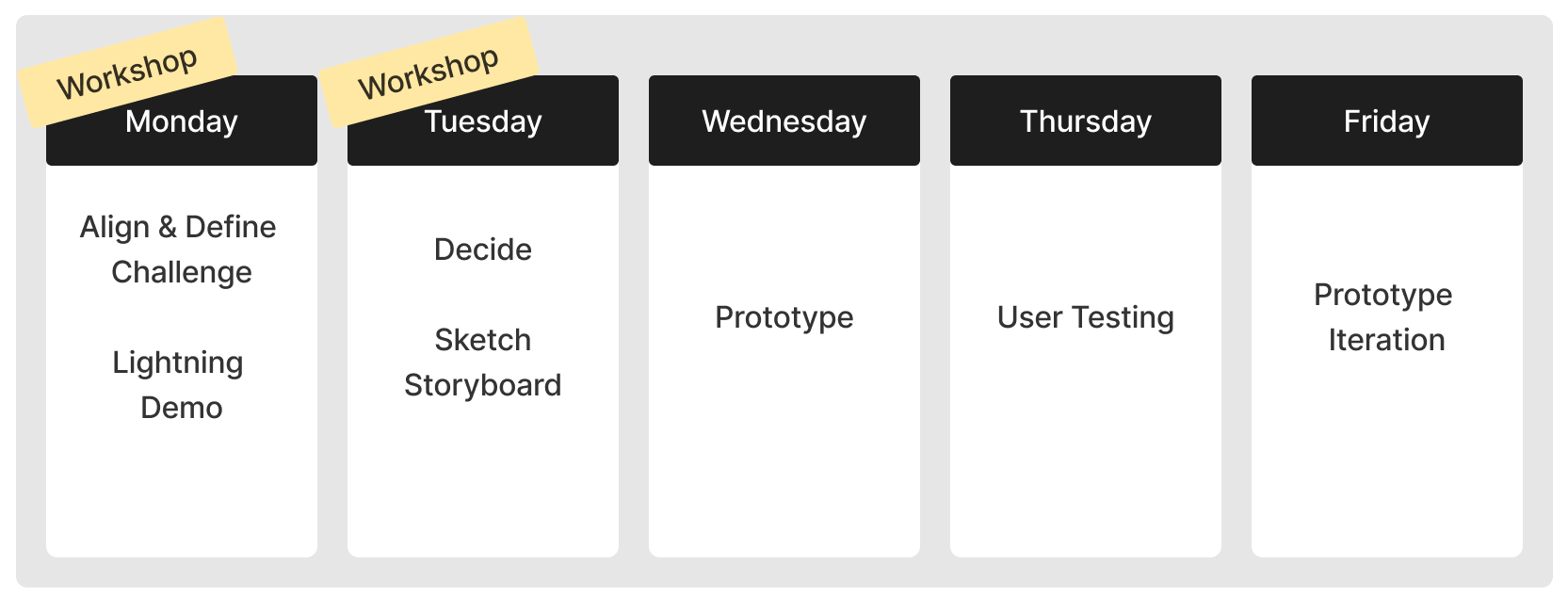 Workshop
Monday

Align & Define Challenge

Lightning Demo

Workshop
Tuesday

Decide

Sketch Storyboard

Wednesday

Prototype

Thursday

User Testing

Friday

Prototype Iteration